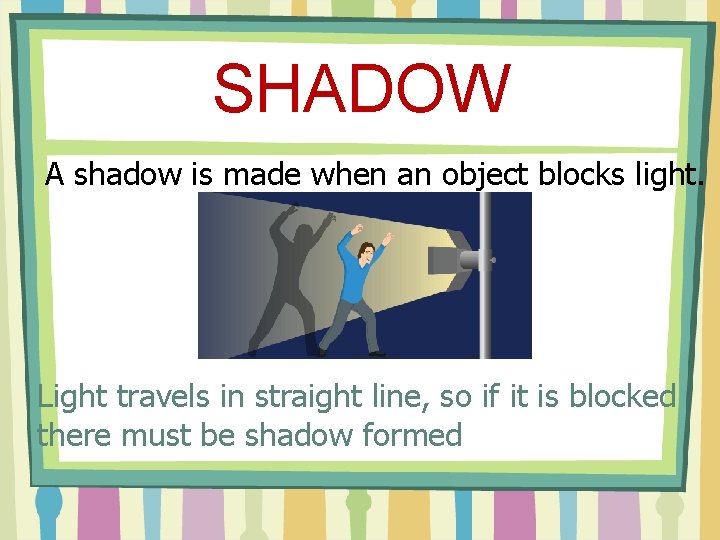 SHADOW

A shadow is made when an object blocks light.

Light travels in straight line, so if it is blocked there must be shadow formed